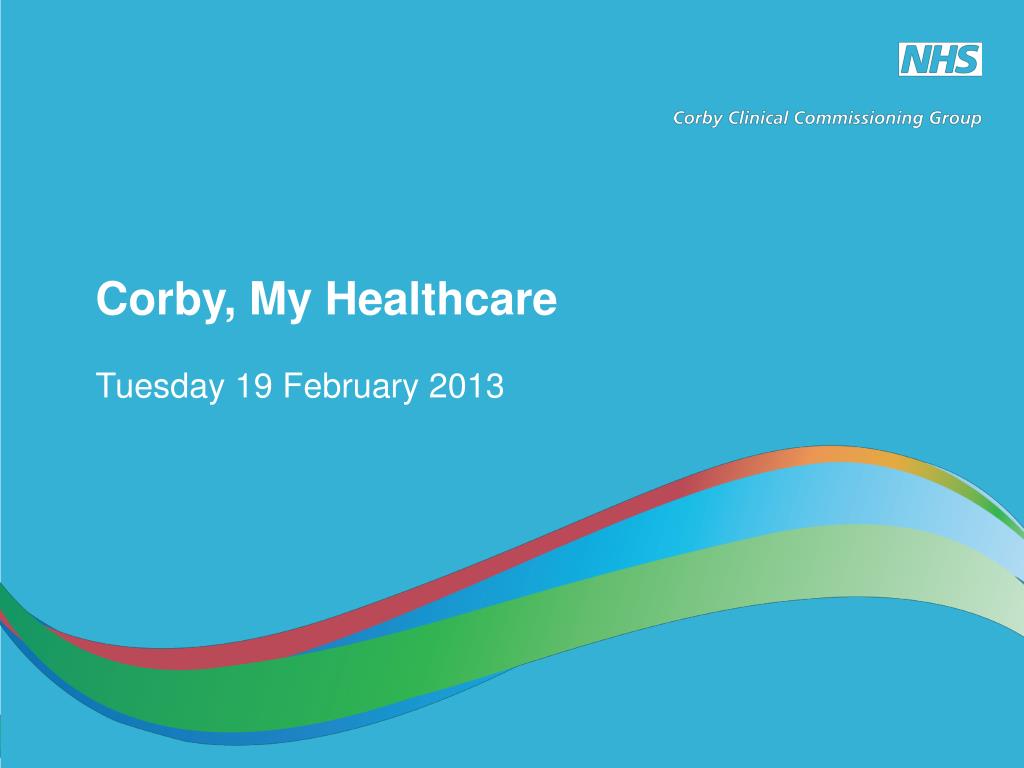 NHS

Corby Clinical Commissioning Group

Corby, My Healthcare

Tuesday 19 February 2013